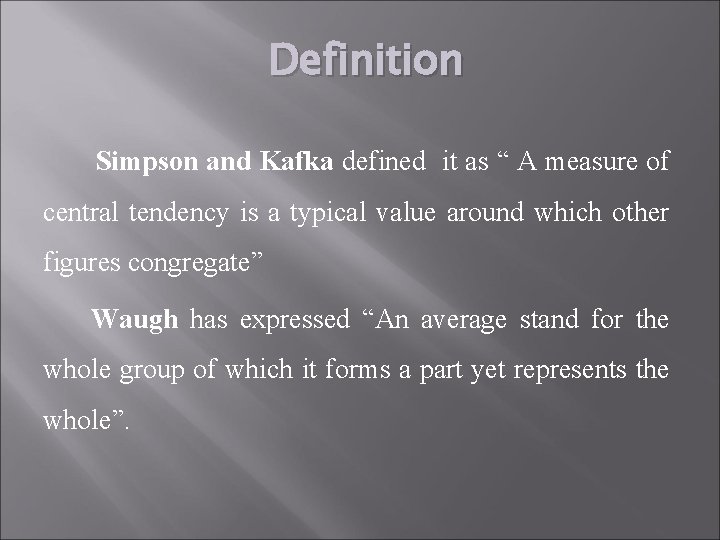 Definition

Simpson and Kafka defined it as “ A measure of central tendency is a typical value around which other figures congregate”

Waugh has expressed “An average stand for the whole group of which it forms a part yet represents the whole”.